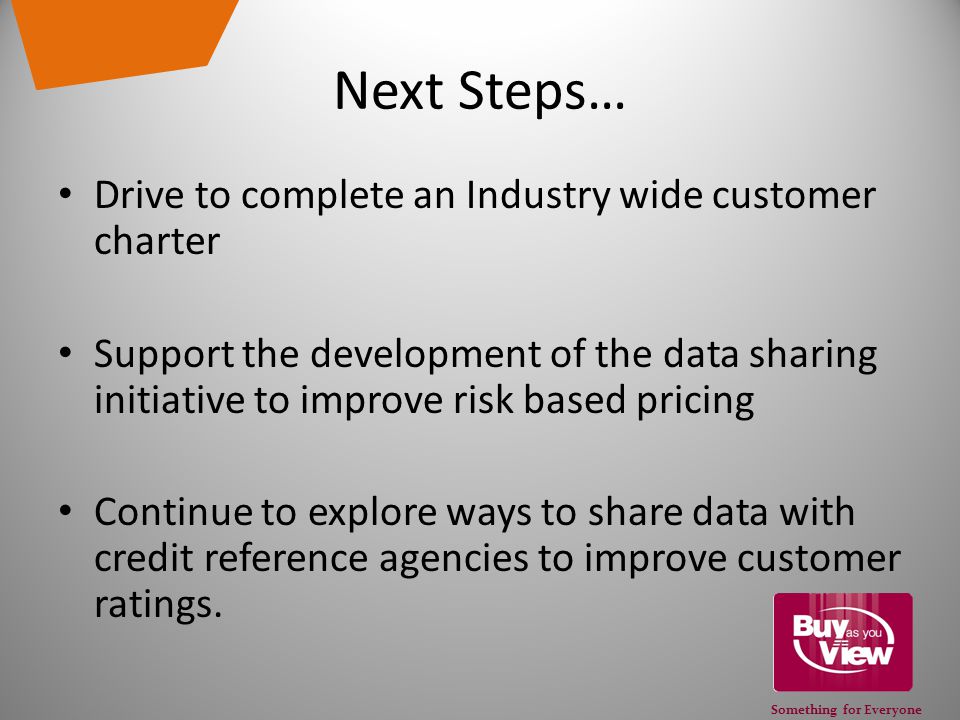 Next Steps…

• Drive to complete an Industry wide customer charter

• Support the development of the data sharing initiative to improve risk based pricing

• Continue to explore ways to share data with credit reference agencies to improve customer ratings.

Buy as you View

Something for Everyone